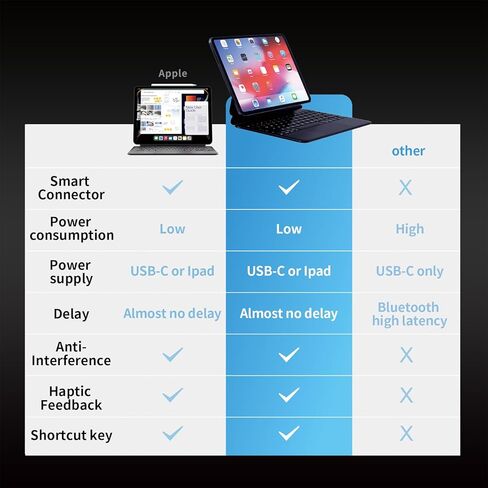 | | Apple | | other |
|---|---|---|---|
| Smart Connector | ✓ | ✓ | X |
| Power consumption | Low | Low | High |
| Power supply | USB-C or Ipad | USB-C or Ipad | USB-C only |
| Delay | Almost no delay | Almost no delay | Bluetooth high latency |
| Anti-Interference | ✓ | ✓ | X |
| Haptic Feedback | ✓ | ✓ | X |
| Shortcut key | ✓ | ✓ | X |